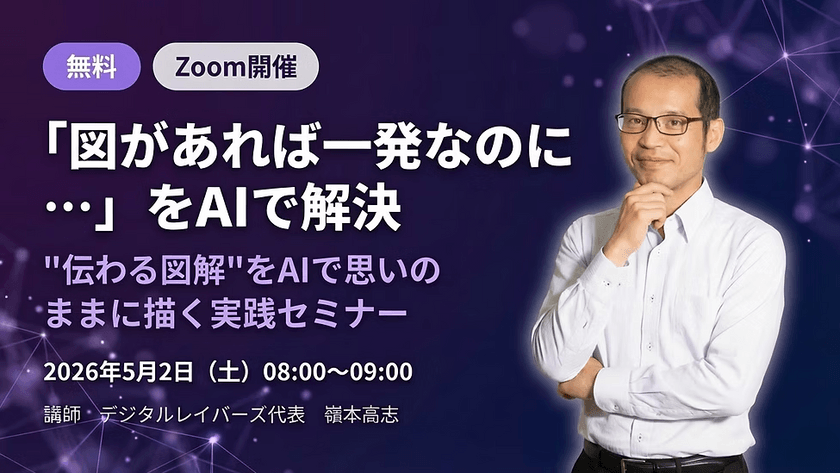 無料　Zoom開催

「図があれば一発なのに…」をAIで解決

"伝わる図解"をAIで思いのままに描く実践セミナー

2026年5月2日（土）08:00～09:00

講師　デジタルレイバーズ代表　嶺本高志